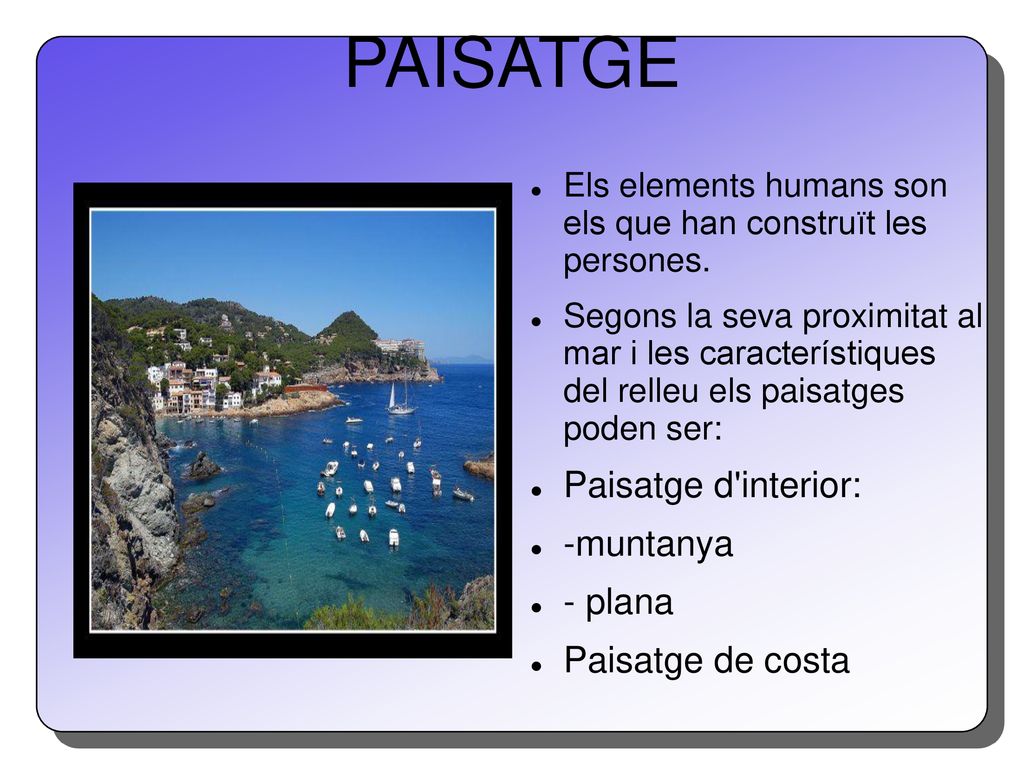 PAISATGE

- Els elements humans son els que han construït les persones.
- Segons la seva proximitat al mar i les característiques del relleu els paisatges poden ser:
- Paisatge d'interior:
- -muntanya
- - plana
- Paisatge de costa